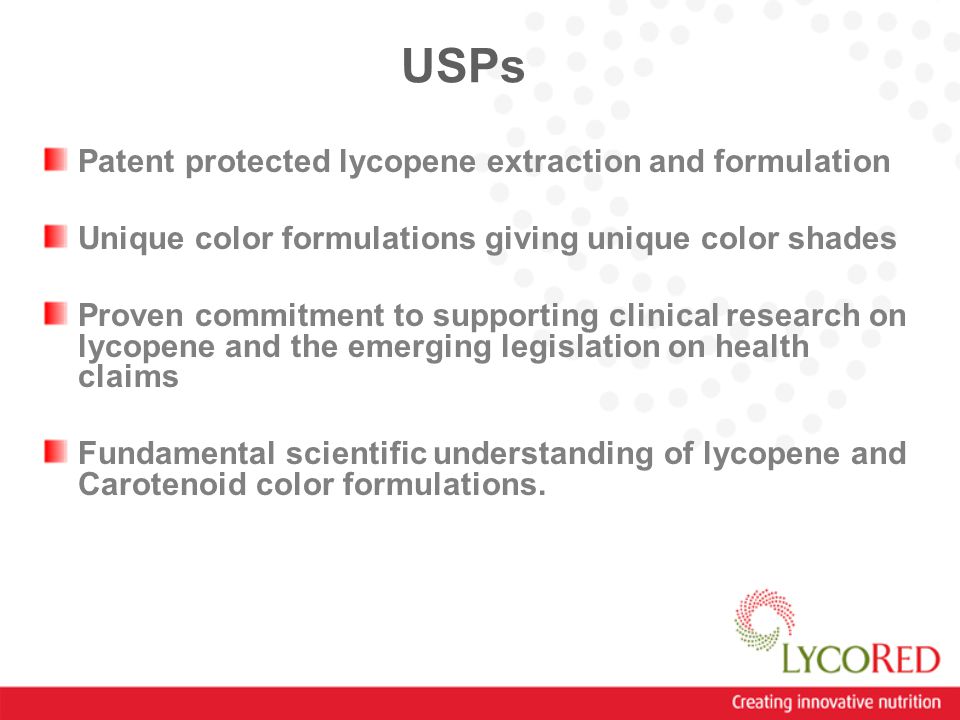 USPs

Patent protected lycopene extraction and formulation

Unique color formulations giving unique color shades

Proven commitment to supporting clinical research on lycopene and the emerging legislation on health claims

Fundamental scientific understanding of lycopene and Carotenoid color formulations.

LYCORED

Creating innovative nutrition